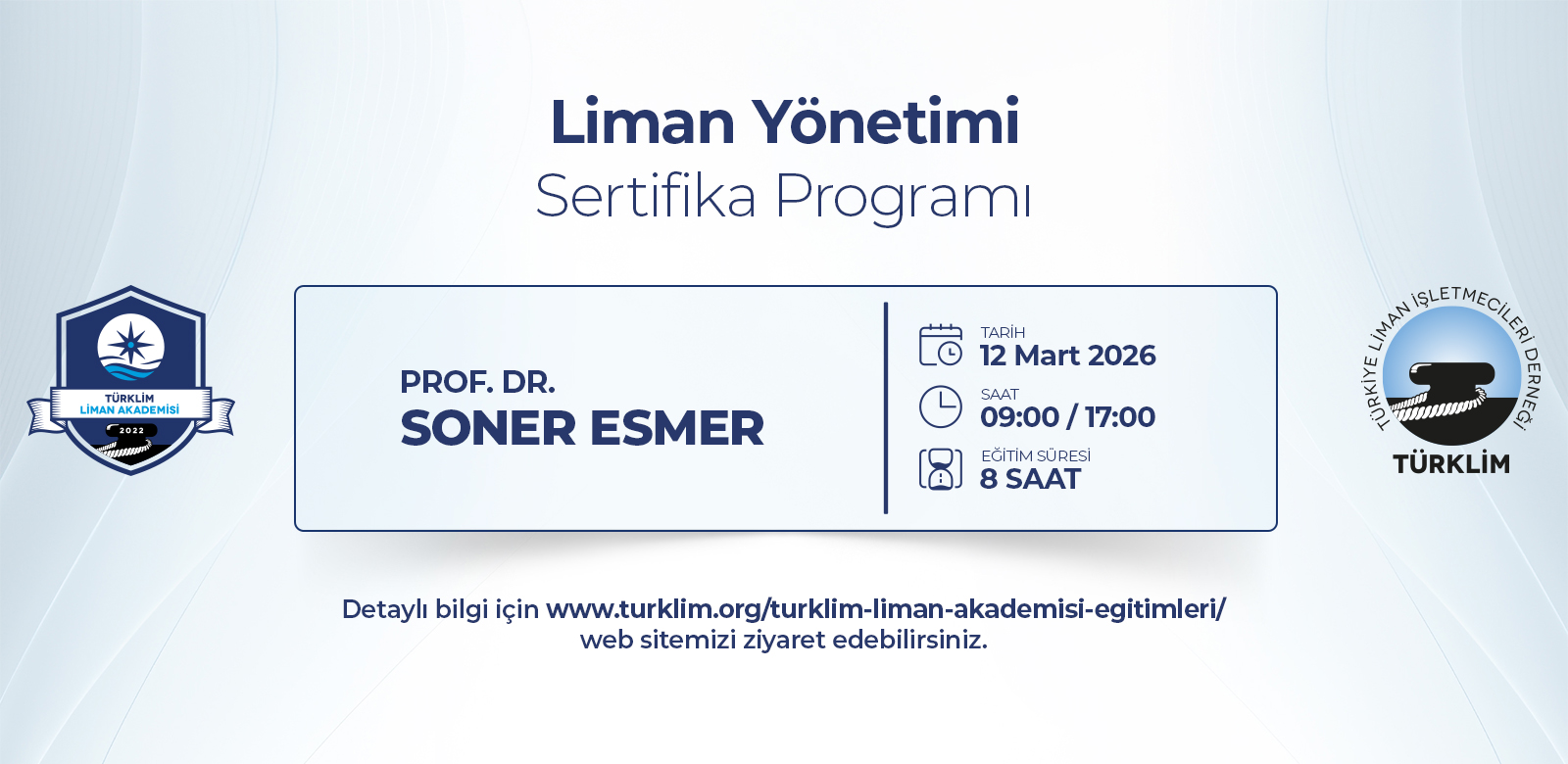 Liman Yönetimi
Sertifika Programı

TÜRKLİM
LİMAN AKADEMİSİ
2022

PROF. DR.
SONER ESMER

TARİH
12 Mart 2026

SAAT
09:00 / 17:00

EĞİTİM SÜRESİ
8 SAAT

TÜRKİYE LİMAN İŞLETMECİLERİ DERNEĞİ
TÜRKLİM

Detaylı bilgi için www.turklim.org/turklim-liman-akademisi-egitimleri/ web sitemizi ziyaret edebilirsiniz.